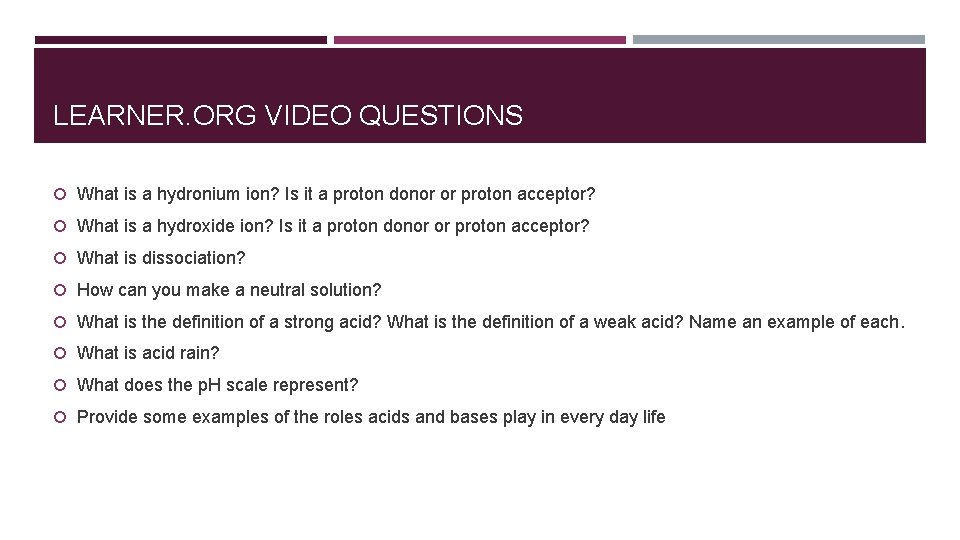 LEARNER.ORG VIDEO QUESTIONS

What is a hydronium ion? Is it a proton donor or proton acceptor?

What is a hydroxide ion? Is it a proton donor or proton acceptor?

What is dissociation?

How can you make a neutral solution?

What is the definition of a strong acid? What is the definition of a weak acid? Name an example of each.

What is acid rain?

What does the pH scale represent?

Provide some examples of the roles acids and bases play in every day life